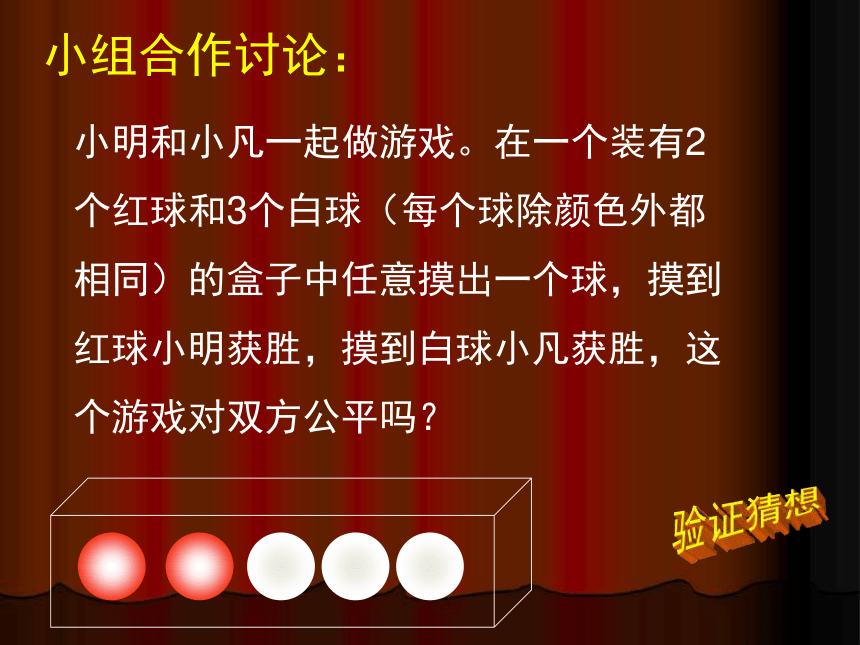 小组合作讨论：

小明和小凡一起做游戏。在一个装有2个红球和3个白球（每个球除颜色外都相同）的盒子中任意摸出一个球，摸到红球小明获胜，摸到白球小凡获胜，这个游戏对双方公平吗？

验证猜想